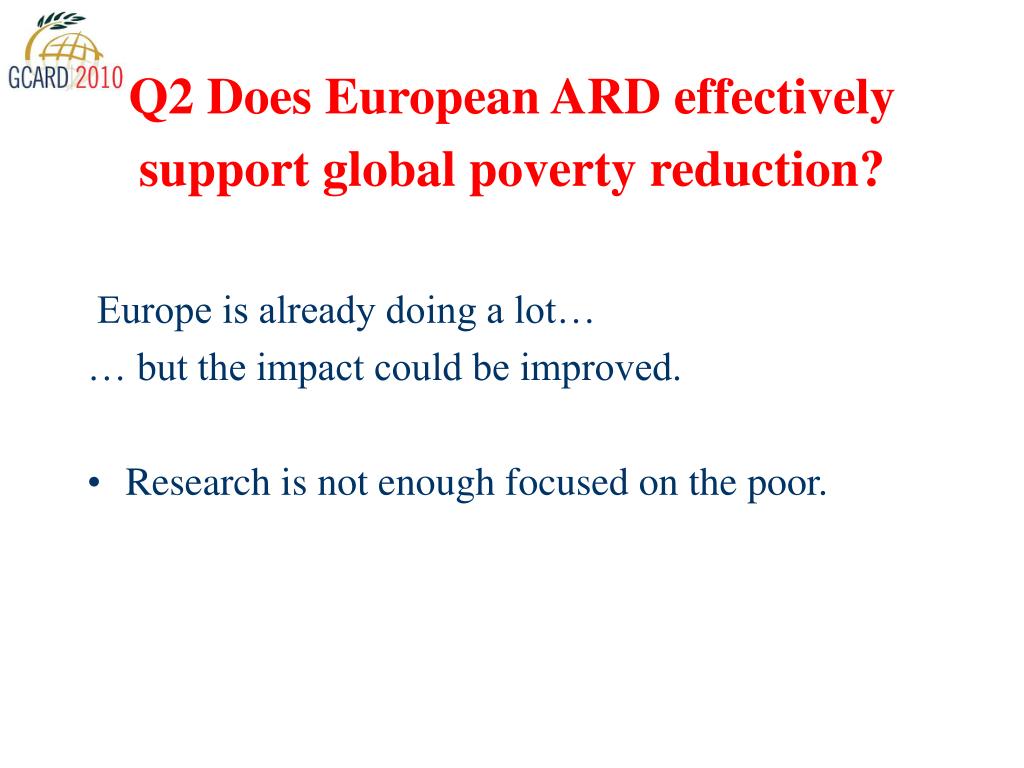 GCARD 2010

Q2 Does European ARD effectively support global poverty reduction?

Europe is already doing a lot…
… but the impact could be improved.

• Research is not enough focused on the poor.